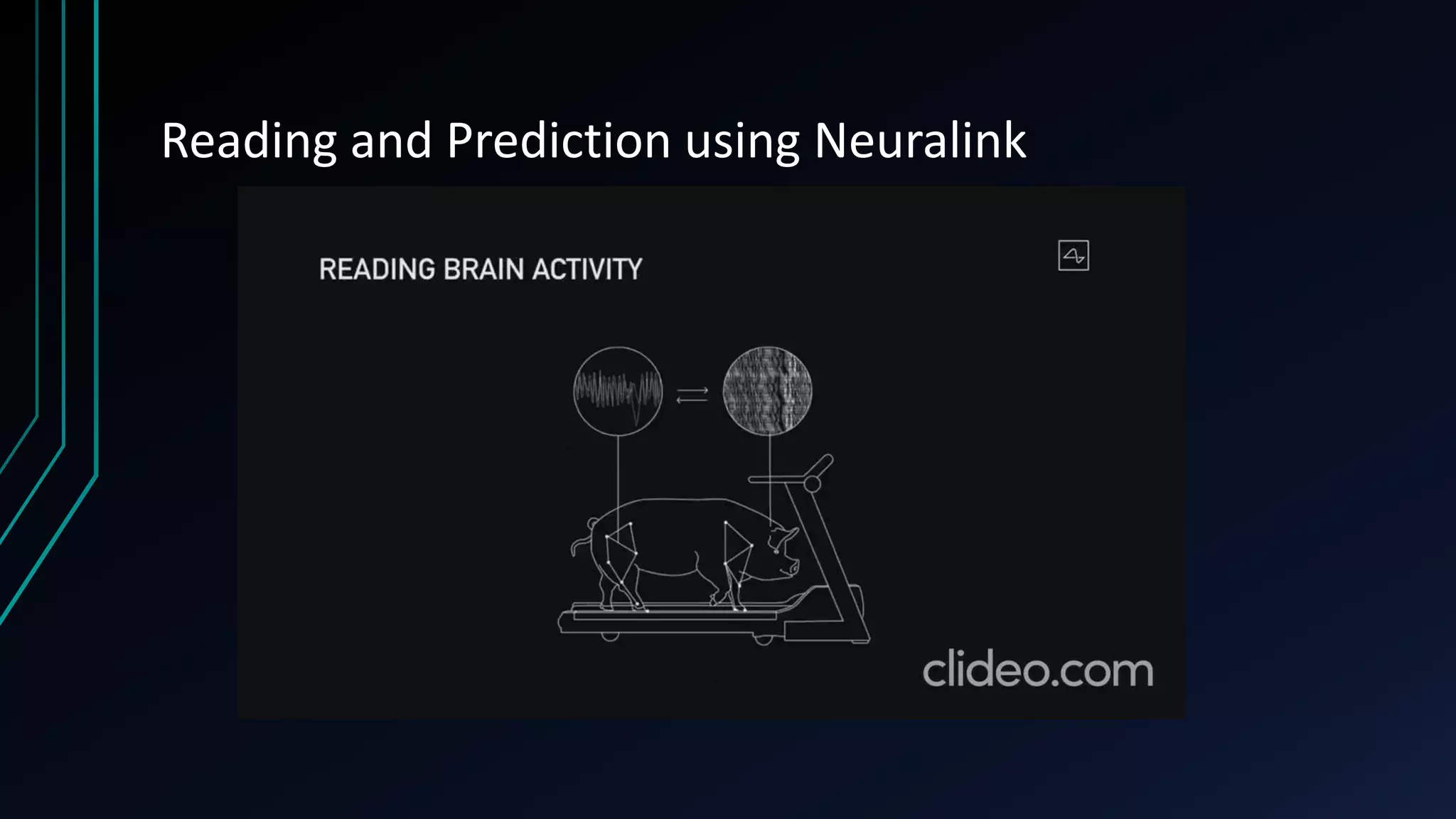 Reading and Prediction using Neuralink

READING BRAIN ACTIVITY

clideo.com